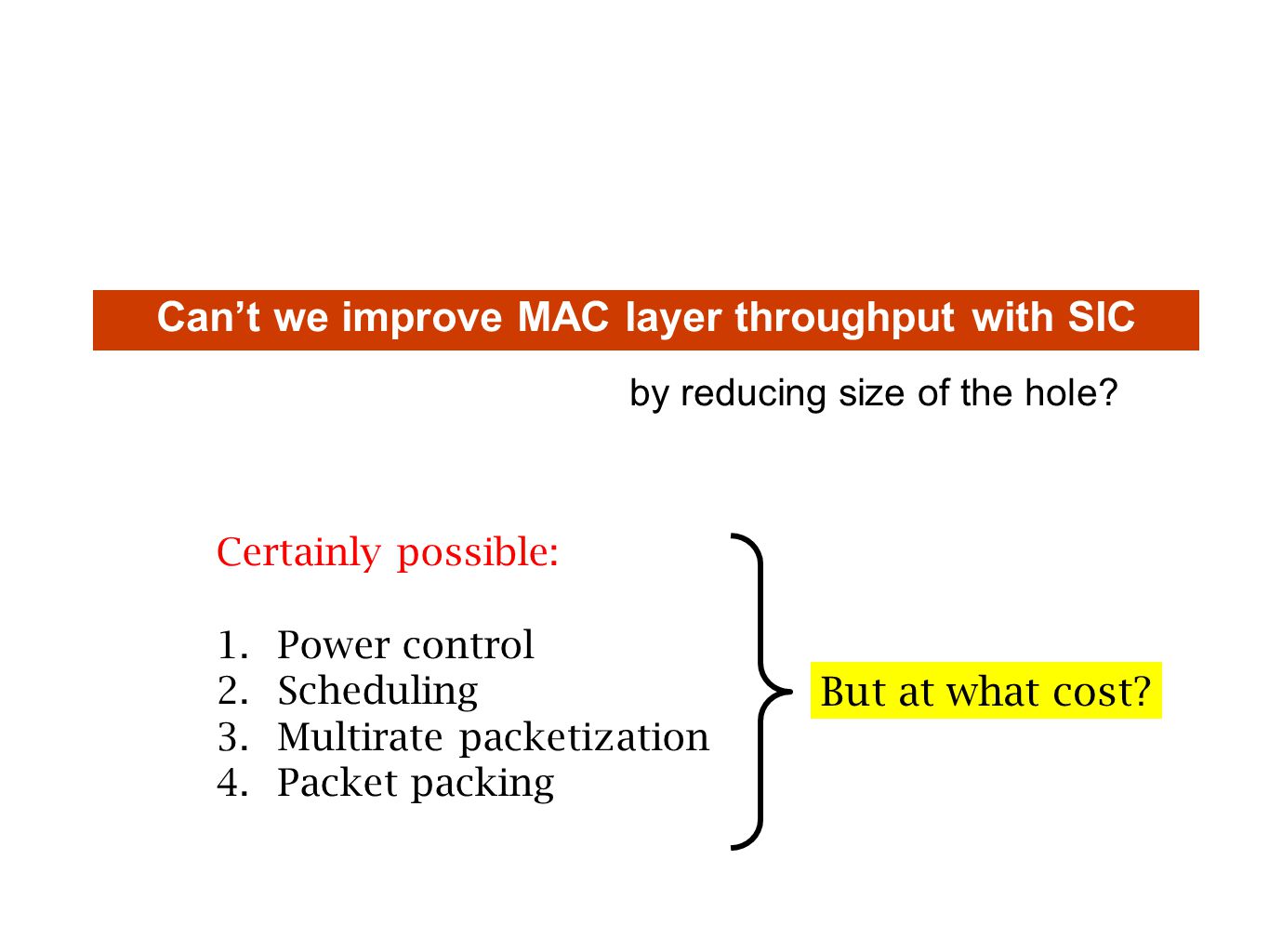 Can’t we improve MAC layer throughput with SIC

by reducing size of the hole?

Certainly possible:

1. Power control
2. Scheduling
3. Multirate packetization
4. Packet packing

But at what cost?